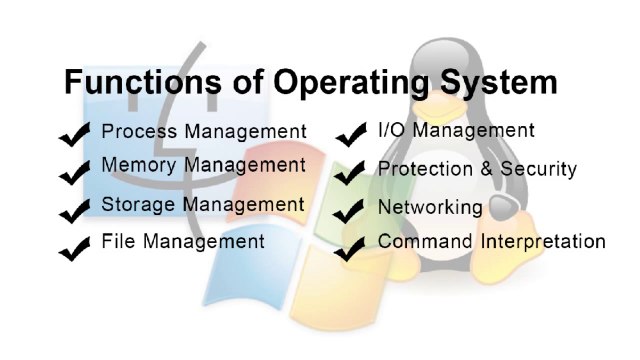 Functions of Operating System

✔ Process Management
✔ Memory Management
✔ Storage Management
✔ File Management

✔ I/O Management
✔ Protection & Security
✔ Networking
✔ Command Interpretation